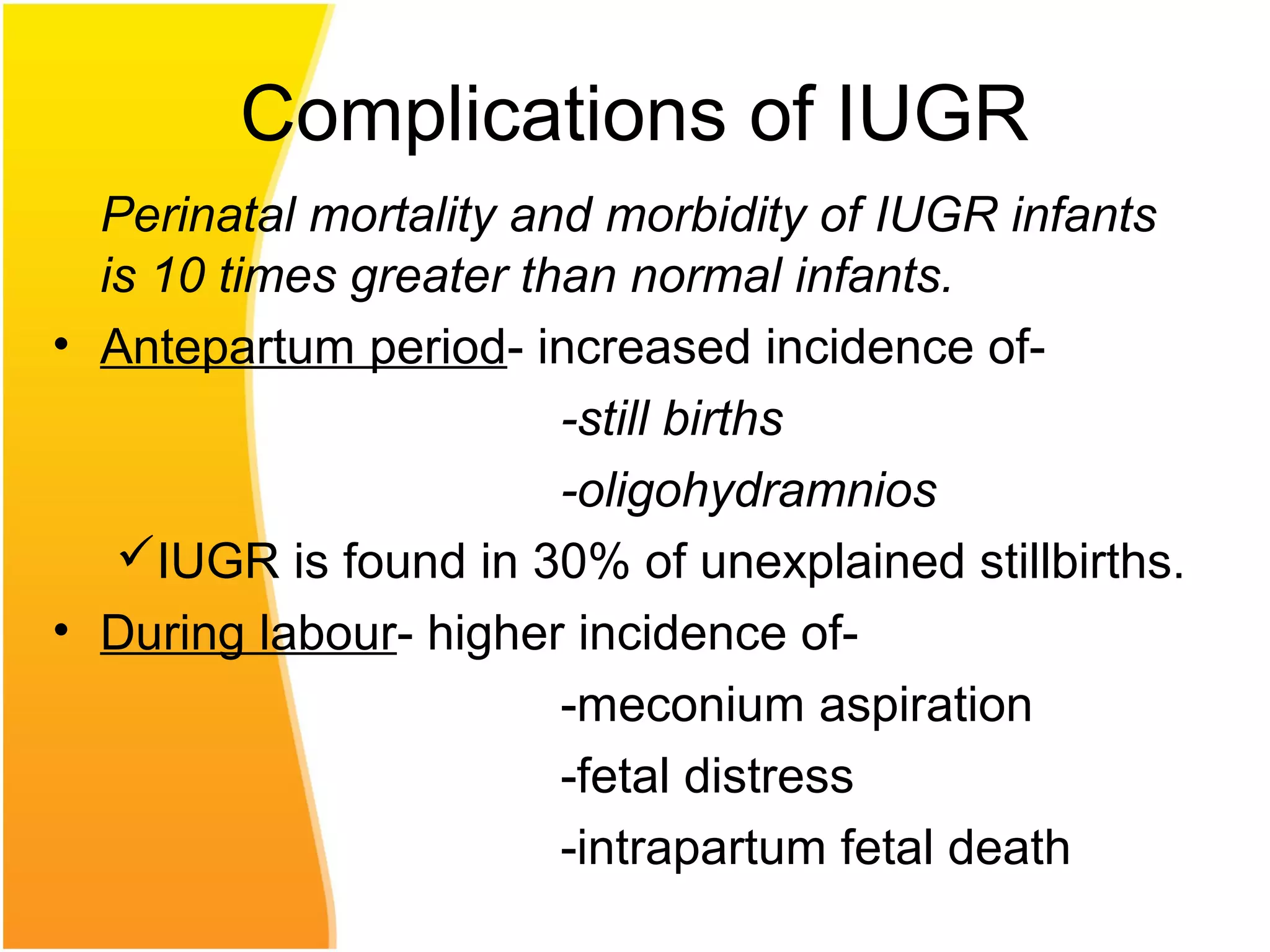 Complications of IUGR

Perinatal mortality and morbidity of IUGR infants is 10 times greater than normal infants.

• Antepartum period- increased incidence of-

-still births

-oligohydramnios

✓IUGR is found in 30% of unexplained stillbirths.

• During labour- higher incidence of-

-meconium aspiration

-fetal distress

-intrapartum fetal death